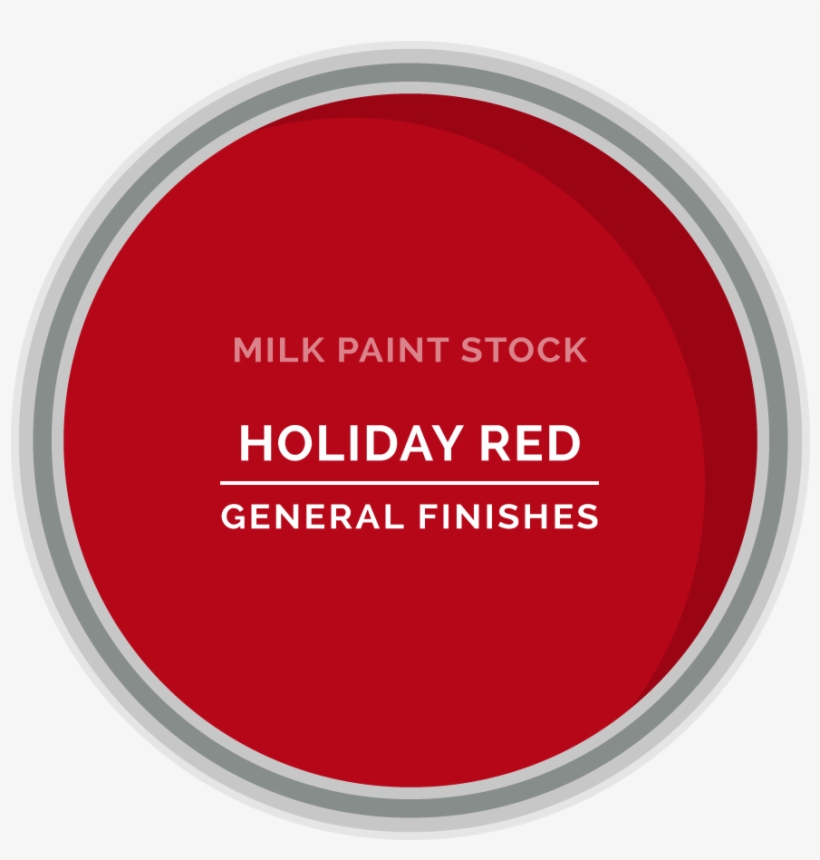 MILK PAINT STOCK

HOLIDAY RED

GENERAL FINISHES